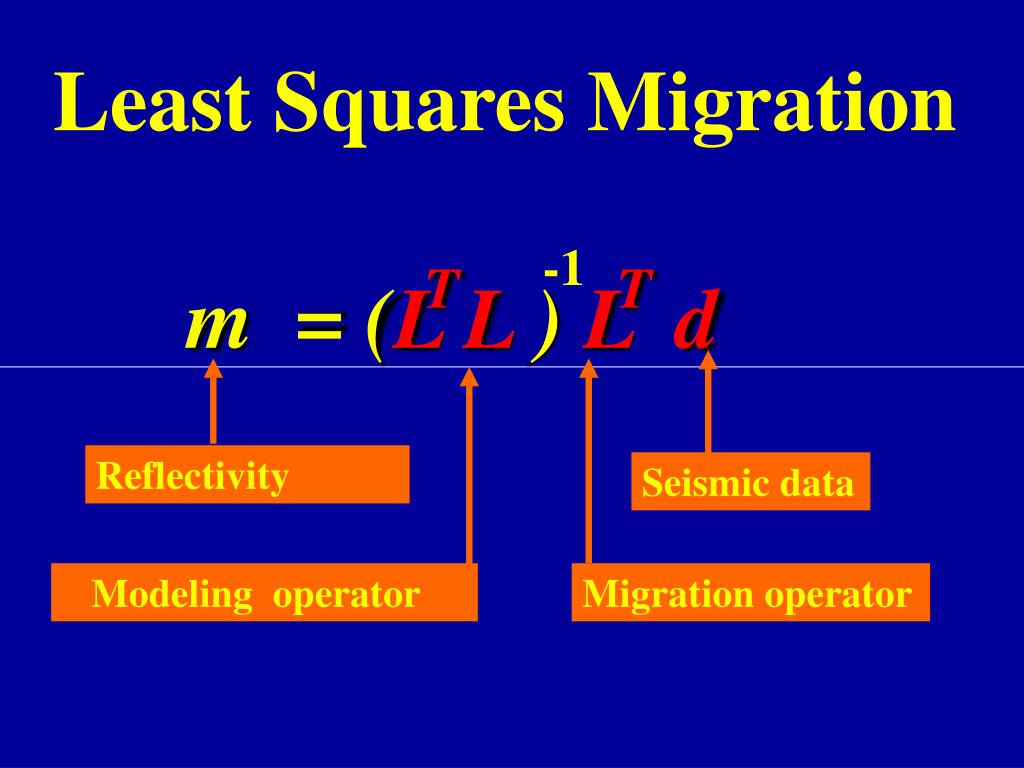 Least Squares Migration

$m = (L^T L)^{-1} L^T d$

Reflectivity

Seismic data

Modeling operator

Migration operator